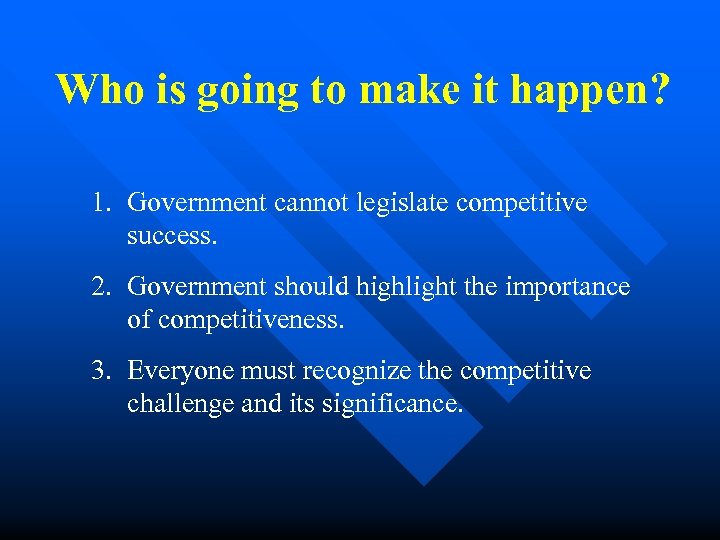 Who is going to make it happen?

1. Government cannot legislate competitive success.

2. Government should highlight the importance of competitiveness.

3. Everyone must recognize the competitive challenge and its significance.